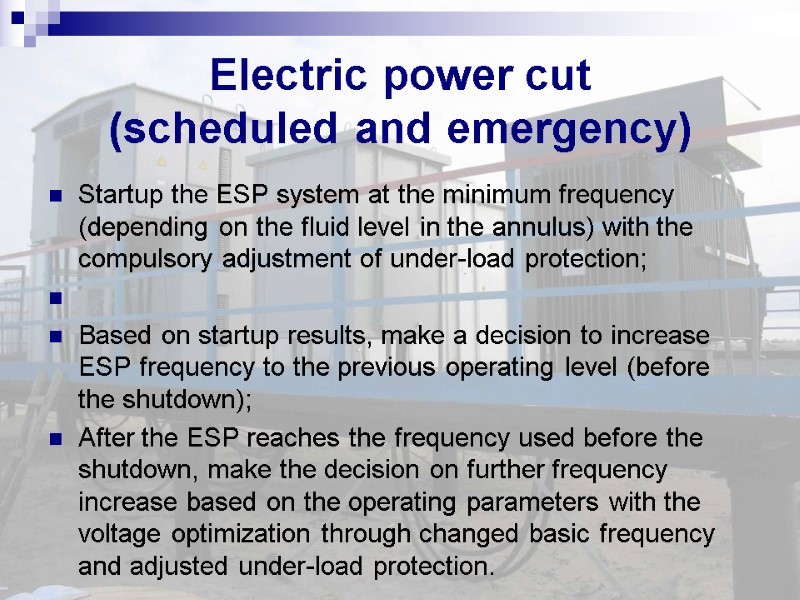 Electric power cut (scheduled and emergency)

Startup the ESP system at the minimum frequency (depending on the fluid level in the annulus) with the compulsory adjustment of under-load protection;

Based on startup results, make a decision to increase ESP frequency to the previous operating level (before the shutdown);

After the ESP reaches the frequency used before the shutdown, make the decision on further frequency increase based on the operating parameters with the voltage optimization through changed basic frequency and adjusted under-load protection.